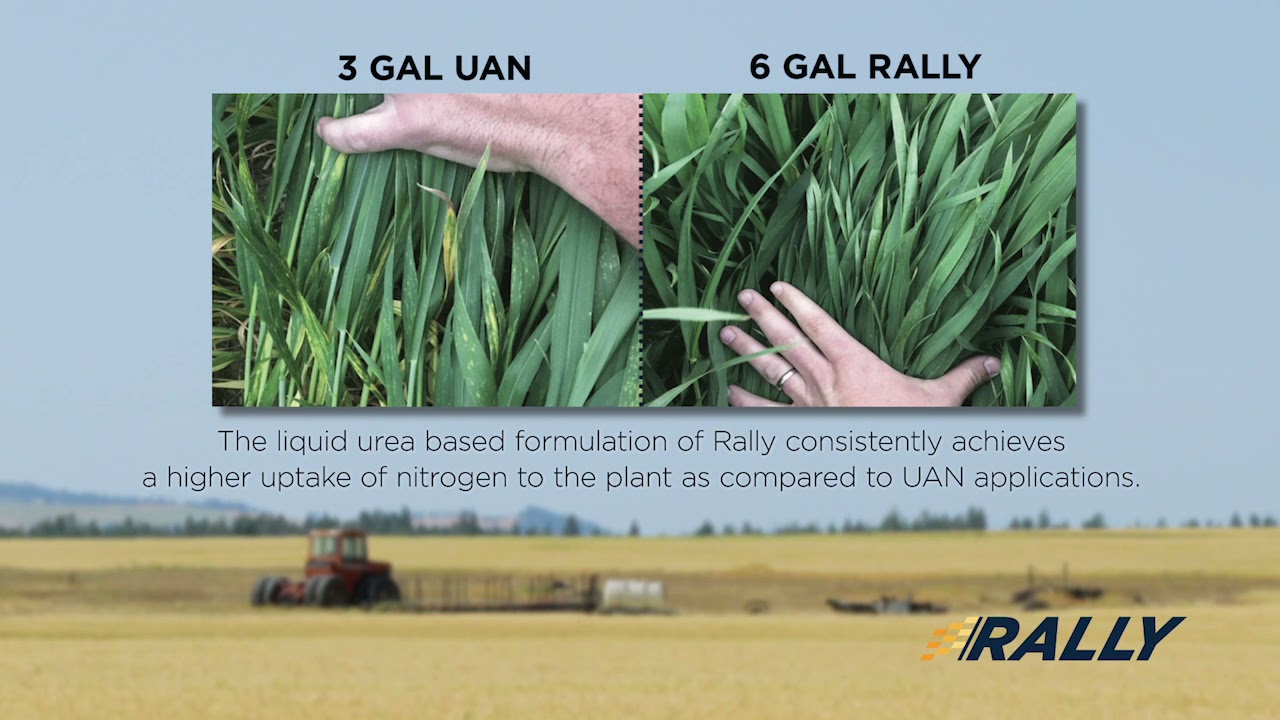 3 GAL UAN

6 GAL RALLY

The liquid urea based formulation of Rally consistently achieves a higher uptake of nitrogen to the plant as compared to UAN applications.

RALLY